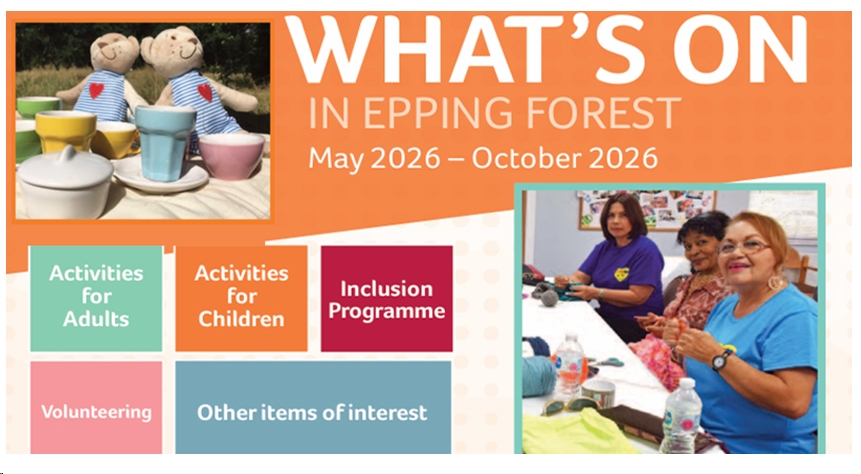 WHAT'S ON
IN EPPING FOREST
May 2026 – October 2026

Activities for Adults

Activities for Children

Inclusion Programme

Volunteering

Other items of interest